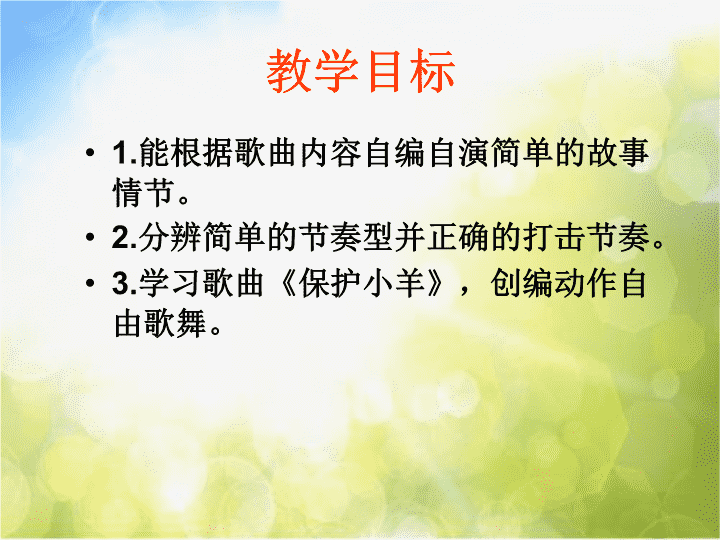 教学目标

• 1.能根据歌曲内容自编自演简单的故事情节。

• 2.分辨简单的节奏型并正确的打击节奏。

• 3.学习歌曲《保护小羊》，创编动作自由歌舞。